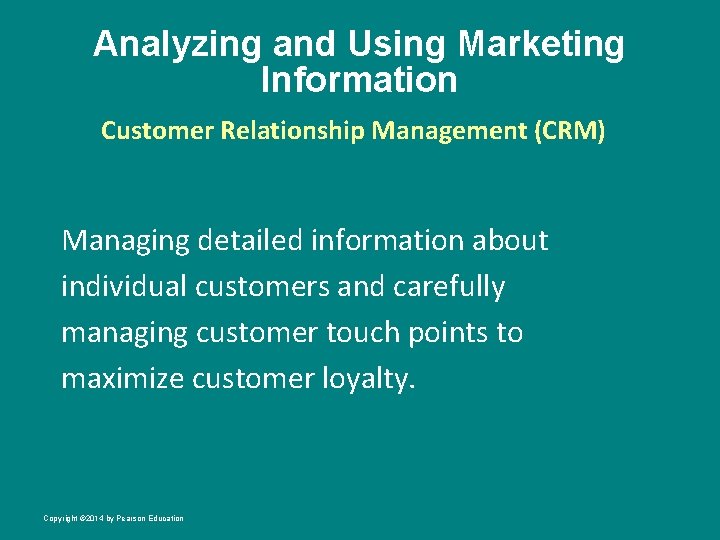 Analyzing and Using Marketing Information

Customer Relationship Management (CRM)

Managing detailed information about individual customers and carefully managing customer touch points to maximize customer loyalty.

Copyright ©2014 by Pearson Education